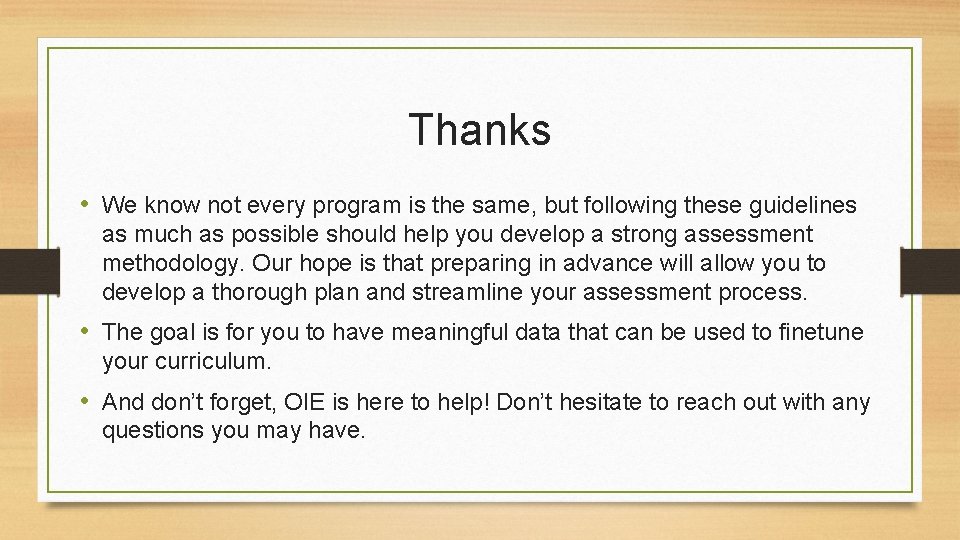 Thanks

• We know not every program is the same, but following these guidelines as much as possible should help you develop a strong assessment methodology. Our hope is that preparing in advance will allow you to develop a thorough plan and streamline your assessment process.

• The goal is for you to have meaningful data that can be used to finetune your curriculum.

• And don’t forget, OIE is here to help! Don’t hesitate to reach out with any questions you may have.